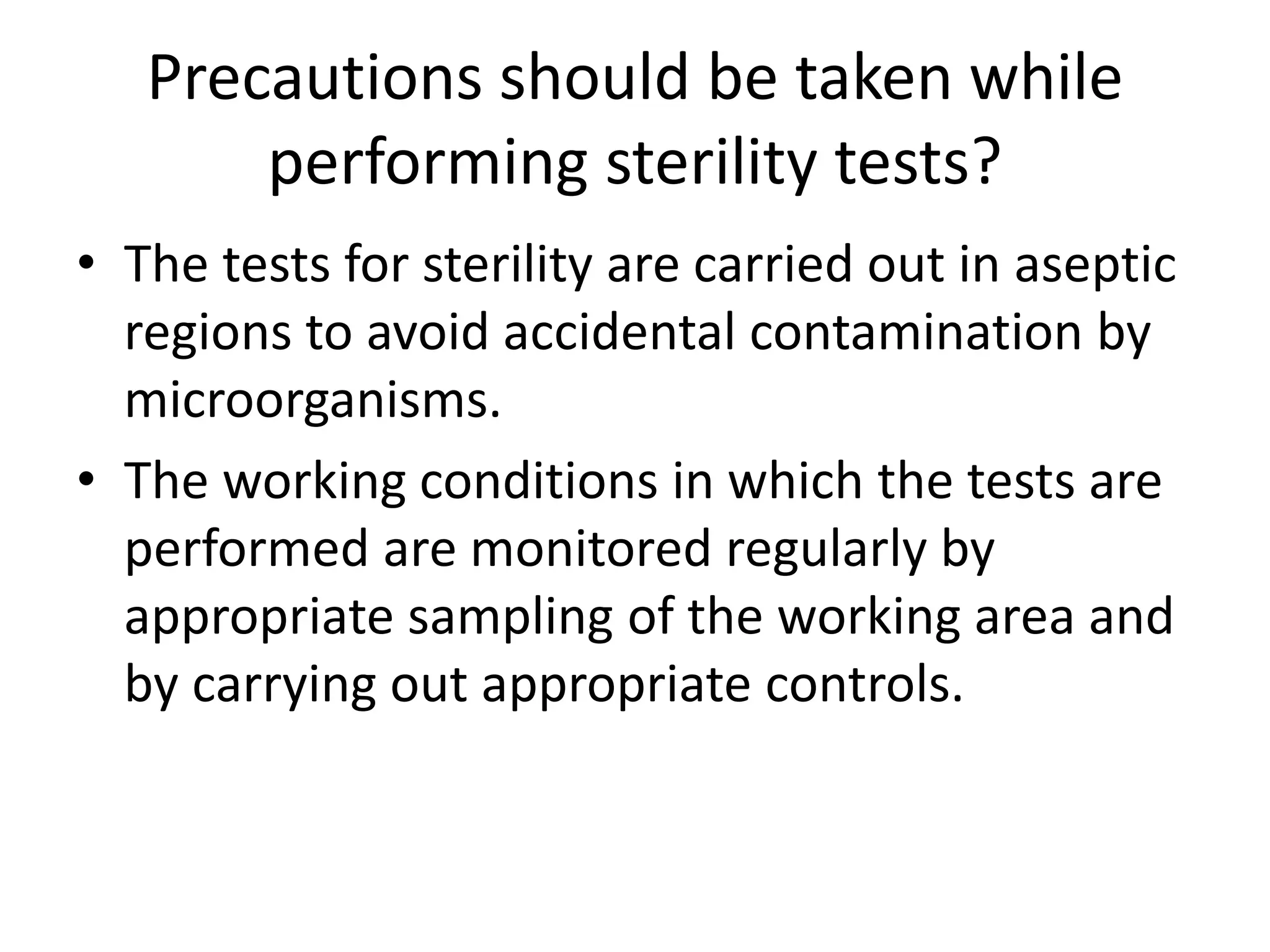 Precautions should be taken while performing sterility tests?

• The tests for sterility are carried out in aseptic regions to avoid accidental contamination by microorganisms.

• The working conditions in which the tests are performed are monitored regularly by appropriate sampling of the working area and by carrying out appropriate controls.